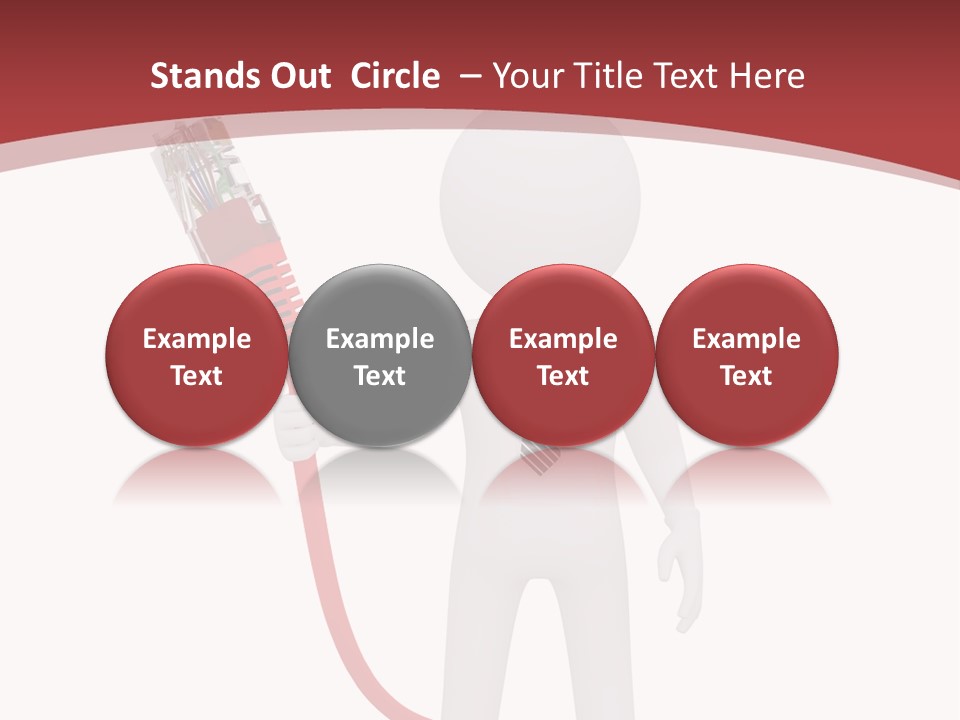 Stands Out Circle – Your Title Text Here

Example Text

Example Text

Example Text

Example Text